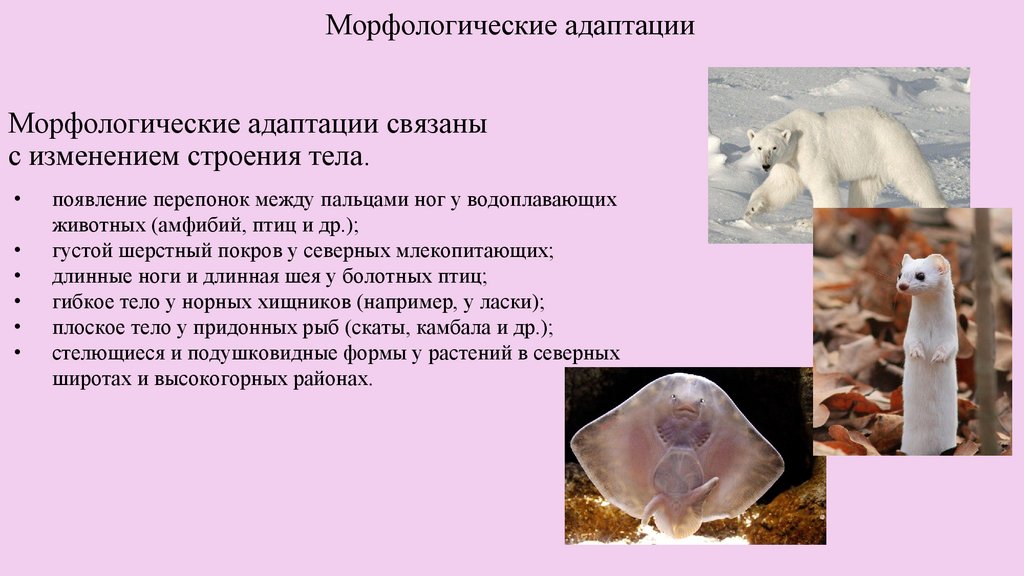 Морфологические адаптации

Морфологические адаптации связаны с изменением строения тела.

• появление перепонок между пальцами ног у водоплавающих животных (амфибий, птиц и др.);
• густой шерстный покров у северных млекопитающих;
• длинные ноги и длинная шея у болотных птиц;
• гибкое тело у норных хищников (например, у ласки);
• плоское тело у придонных рыб (скаты, камбала и др.);
• стелющиеся и подушковидные формы у растений в северных широтах и высокогорных районах.